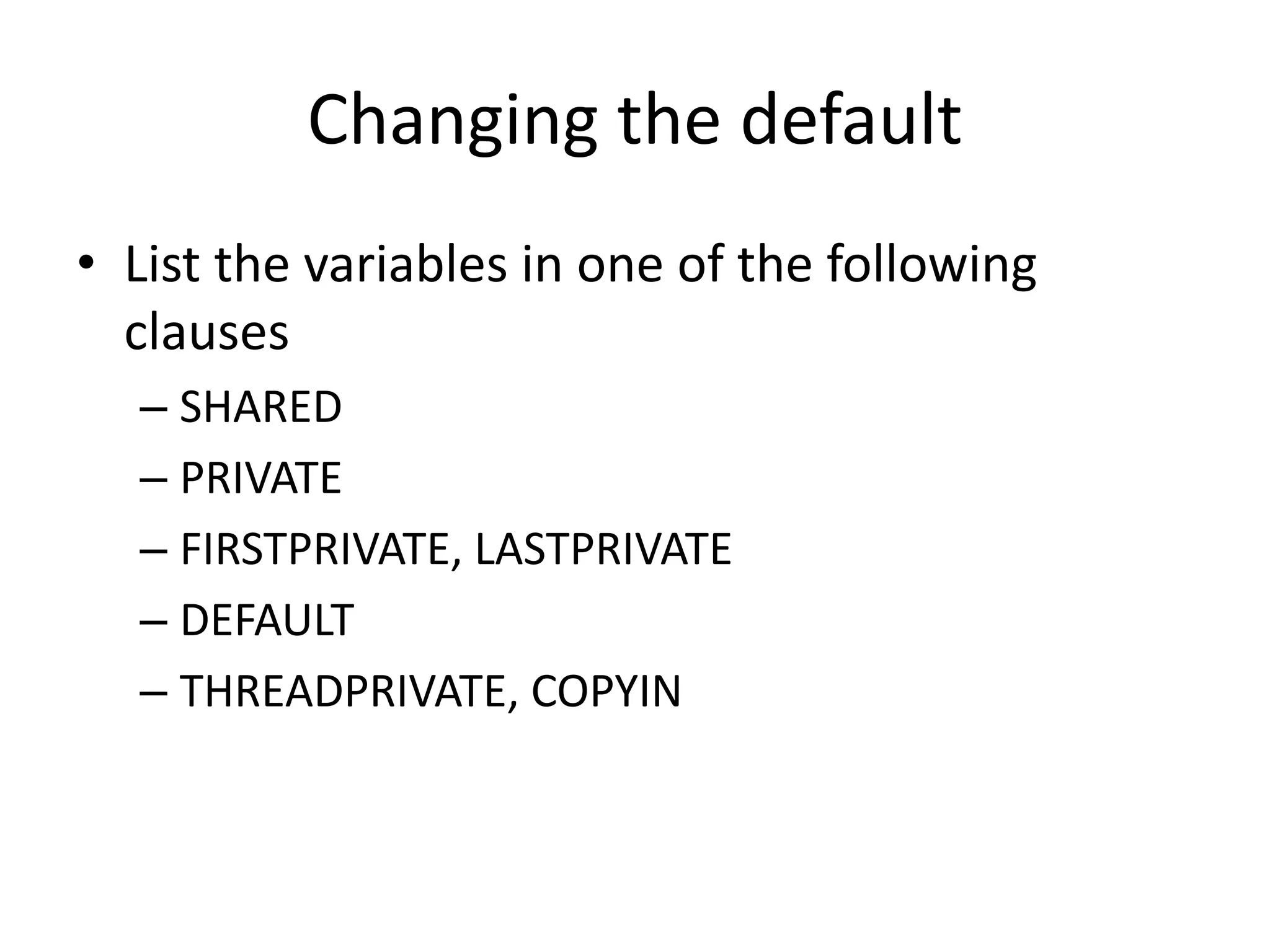 Changing the default

• List the variables in one of the following clauses
  – SHARED
  – PRIVATE
  – FIRSTPRIVATE, LASTPRIVATE
  – DEFAULT
  – THREADPRIVATE, COPYIN